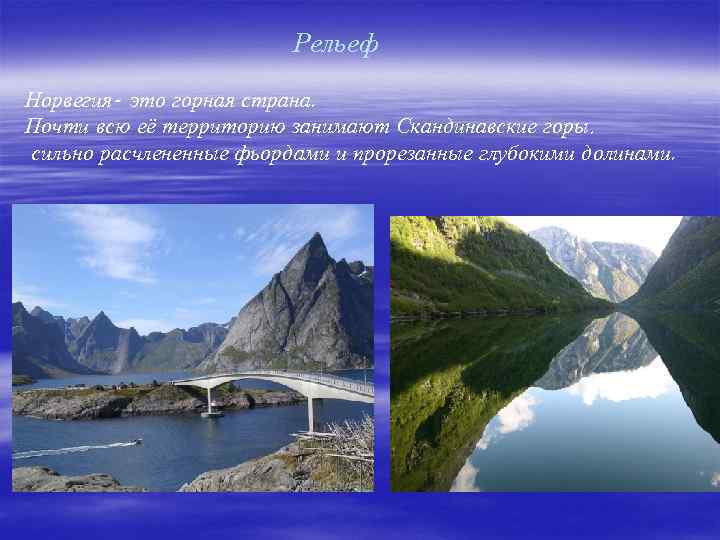 Рельеф

Норвегия- это горная страна.
Почти всю её территорию занимают Скандинавские горы,
сильно расчлененные фьордами и прорезанные глубокими долинами.